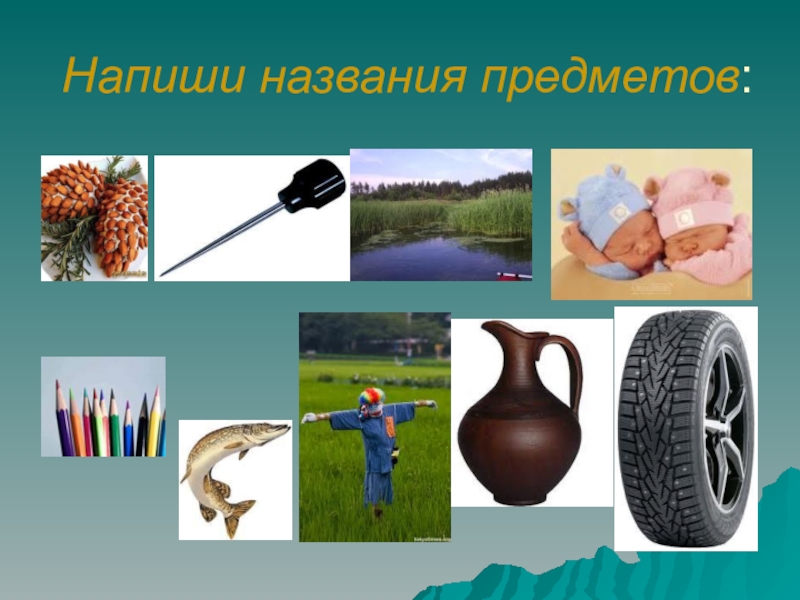 Напиши названия предметов: